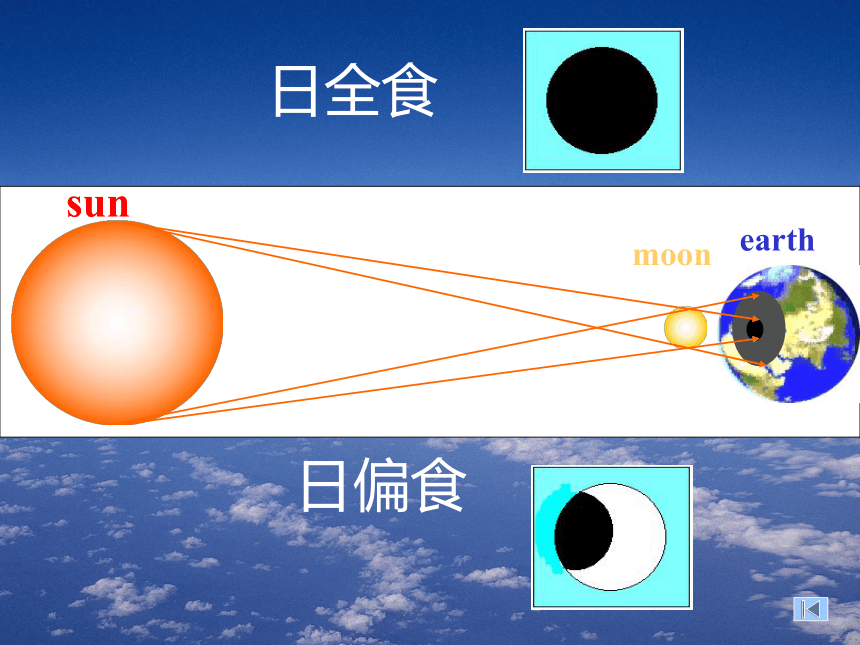 日全食

sun

moon

earth

日偏食